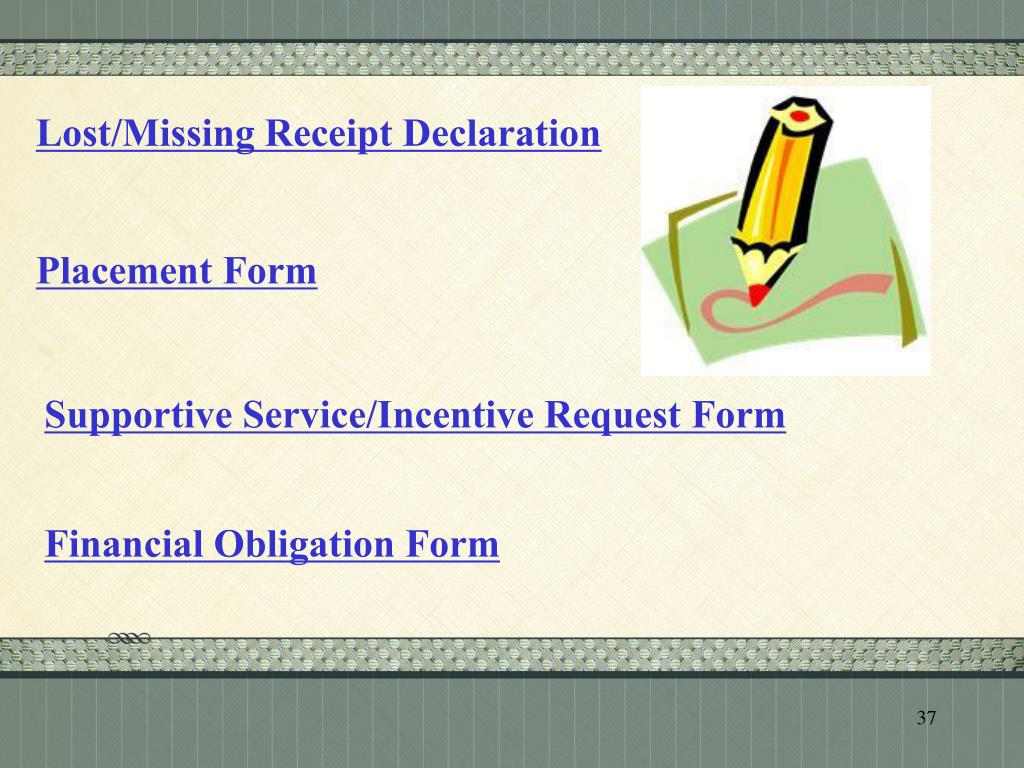 Lost/Missing Receipt Declaration

Placement Form

Supportive Service/Incentive Request Form

Financial Obligation Form

37